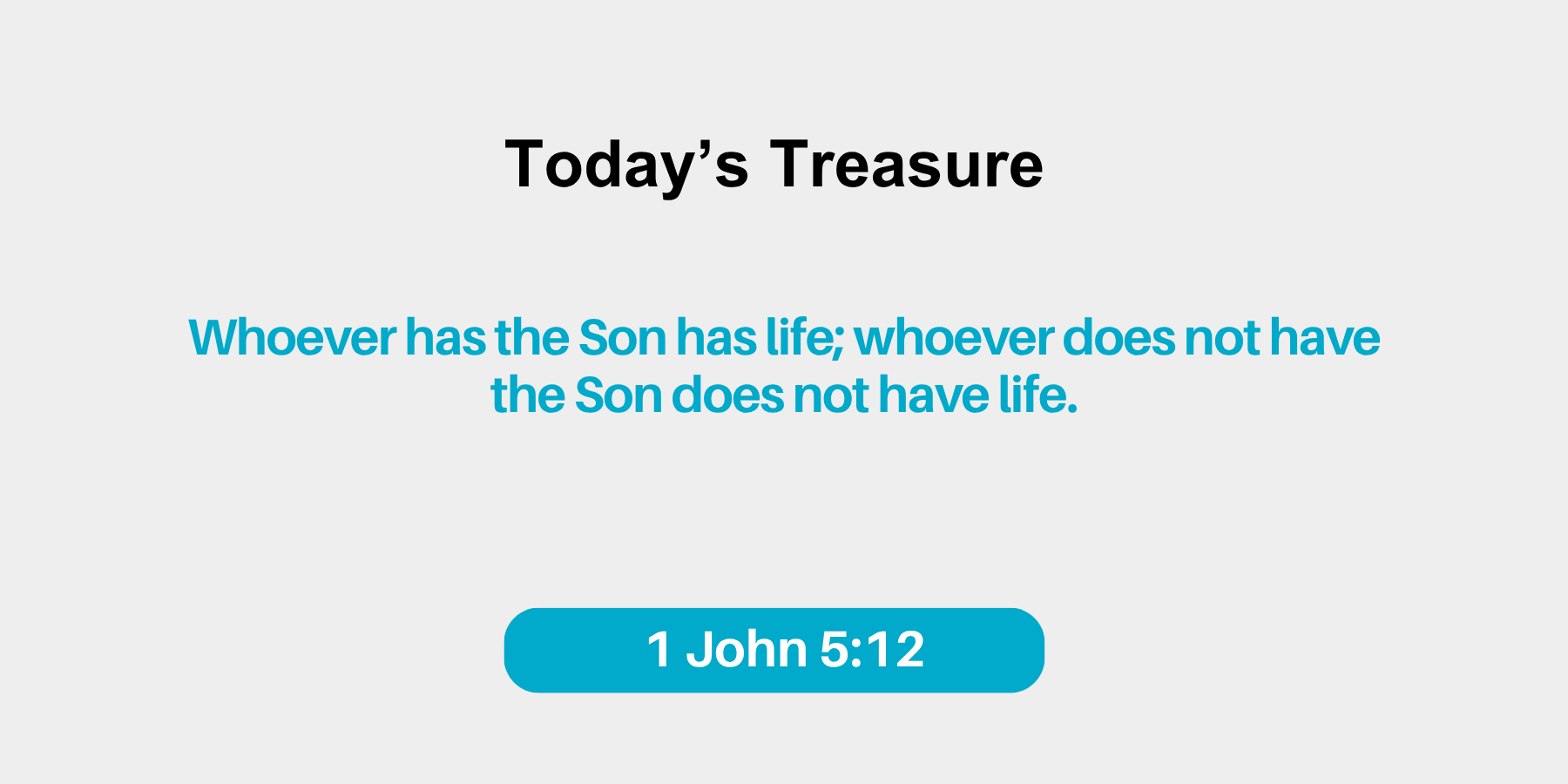 Today’s Treasure

Whoever has the Son has life; whoever does not have the Son does not have life.

1 John 5:12